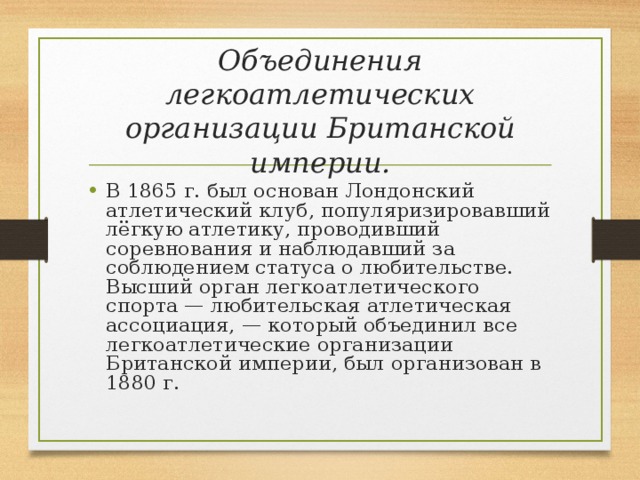 Объединения легкоатлетических организации Британской империи.

• В 1865 г. был основан Лондонский атлетический клуб, популяризировавший лёгкую атлетику, проводивший соревнования и наблюдавший за соблюдением статуса о любительстве. Высший орган легкоатлетического спорта — любительская атлетическая ассоциация, — который объединил все легкоатлетические организации Британской империи, был организован в 1880 г.